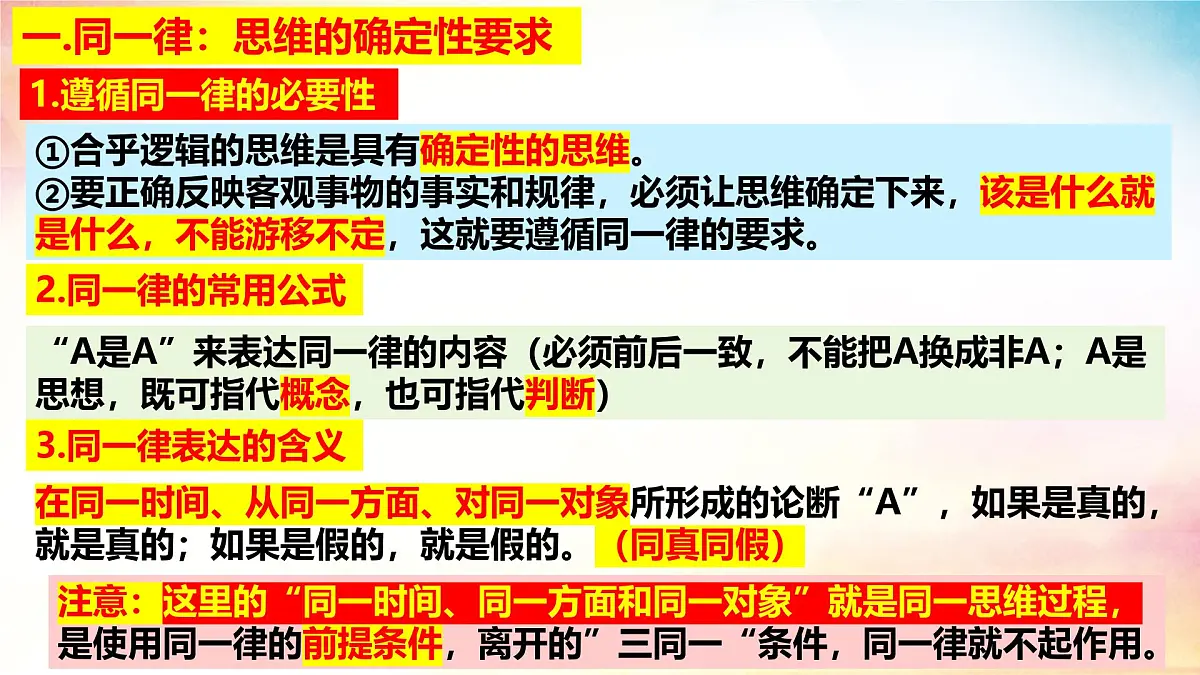 一.同一律：思维的确定性要求

1.遵循同一律的必要性

①合乎逻辑的思维是具有确定性的思维。
②要正确反映客观事物的事实和规律，必须让思维确定下来，该是什么就是什么，不能游移不定，这就要遵循同一律的要求。

2.同一律的常用公式

“A是A”来表达同一律的内容（必须前后一致，不能把A换成非A；A是思想，既可指代概念，也可指代判断）

3.同一律表达的含义

在同一时间、从同一方面、对同一对象所形成的论断“A”，如果是真的，就是真的；如果是假的，就是假的。（同真同假）

注意：这里的“同一时间、同一方面和同一对象”就是同一思维过程，是使用同一律的前提条件，离开的”三同一“条件，同一律就不起作用。